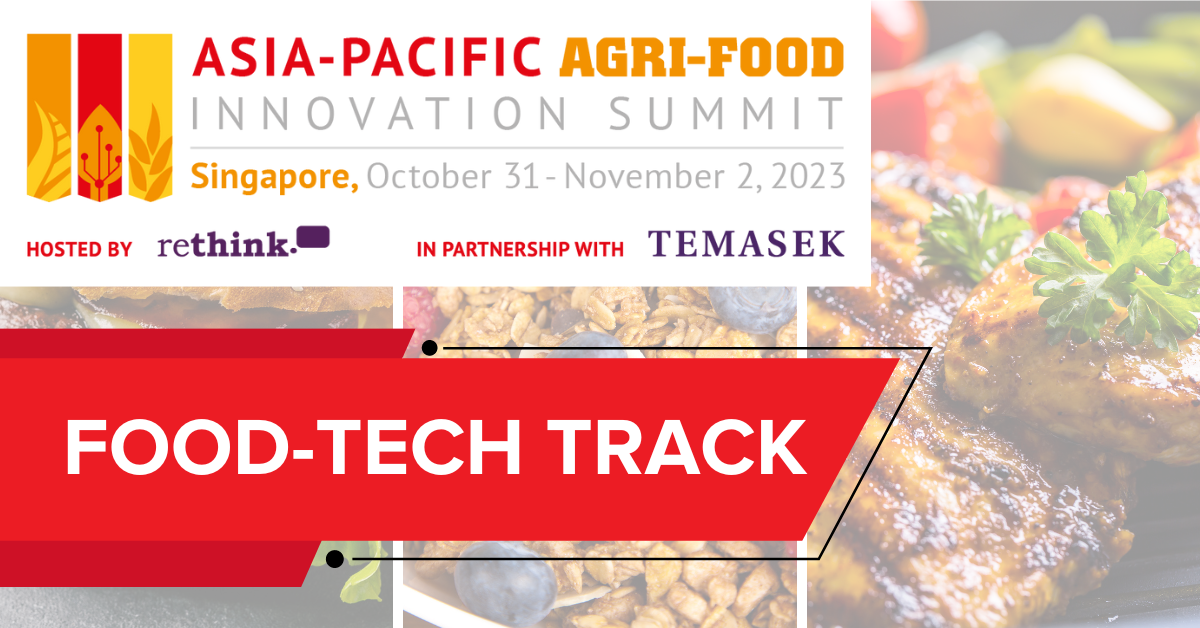 ASIA-PACIFIC AGRI-FOOD
INNOVATION SUMMIT
Singapore, October 31 - November 2, 2023

HOSTED BY rethink.

IN PARTNERSHIP WITH TEMASEK

FOOD-TECH TRACK